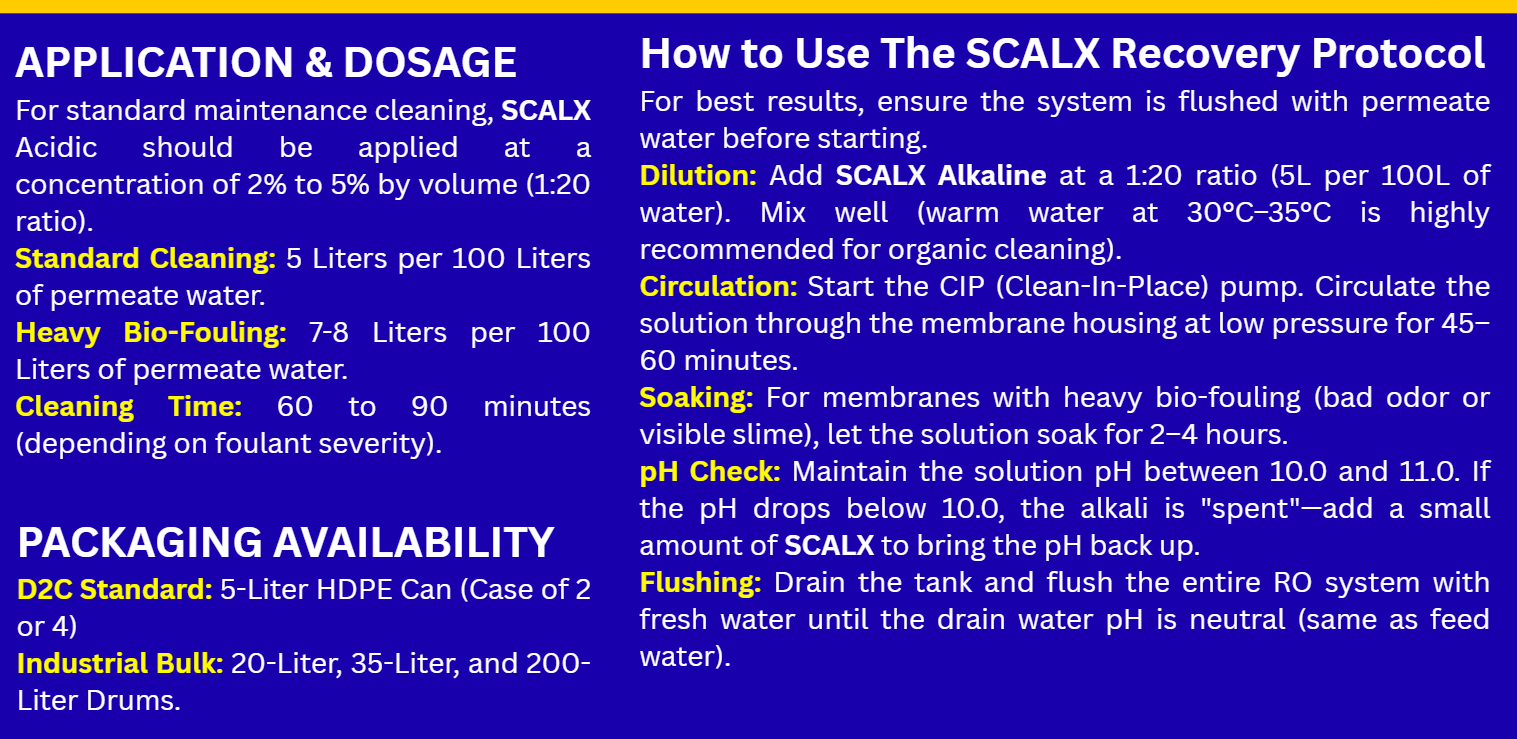 APPLICATION & DOSAGE

For standard maintenance cleaning, SCALX Acidic should be applied at a concentration of 2% to 5% by volume (1:20 ratio).

Standard Cleaning: 5 Liters per 100 Liters of permeate water.

Heavy Bio-Fouling: 7-8 Liters per 100 Liters of permeate water.

Cleaning Time: 60 to 90 minutes (depending on foulant severity).

PACKAGING AVAILABILITY

D2C Standard: 5-Liter HDPE Can (Case of 2 or 4)

Industrial Bulk: 20-Liter, 35-Liter, and 200-Liter Drums.

How to Use The SCALX Recovery Protocol

For best results, ensure the system is flushed with permeate water before starting.

Dilution: Add SCALX Alkaline at a 1:20 ratio (5L per 100L of water). Mix well (warm water at 30°C–35°C is highly recommended for organic cleaning).

Circulation: Start the CIP (Clean-In-Place) pump. Circulate the solution through the membrane housing at low pressure for 45–60 minutes.

Soaking: For membranes with heavy bio-fouling (bad odor or visible slime), let the solution soak for 2–4 hours.

pH Check: Maintain the solution pH between 10.0 and 11.0. If the pH drops below 10.0, the alkali is "spent"—add a small amount of SCALX to bring the pH back up.

Flushing: Drain the tank and flush the entire RO system with fresh water until the drain water pH is neutral (same as feed water).